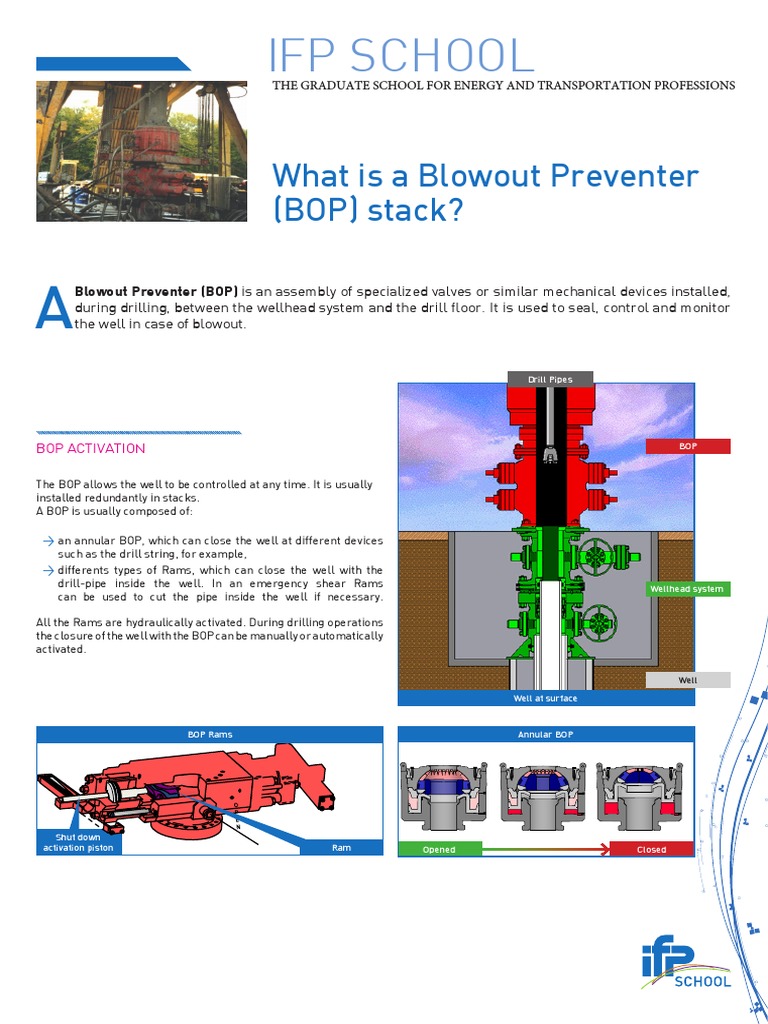 IFP SCHOOL
THE GRADUATE SCHOOL FOR ENERGY AND TRANSPORTATION PROFESSIONS

What is a Blowout Preventer (BOP) stack?

A Blowout Preventer (BOP) is an assembly of specialized valves or similar mechanical devices installed, during drilling, between the wellhead system and the drill floor. It is used to seal, control and monitor the well in case of blowout.

BOP ACTIVATION

The BOP allows the well to be controlled at any time. It is usually installed redundantly in stacks.
A BOP is usually composed of:

→ an annular BOP, which can close the well at different devices such as the drill string, for example,
→ differents types of Rams, which can close the well with the drill-pipe inside the well. In an emergency shear Rams can be used to cut the pipe inside the well if necessary.

All the Rams are hydraulically activated. During drilling operations the closure of the well with the BOP can be manually or automatically activated.

Drill Pipes
BOP
Wellhead system
Well
Well at surface

BOP Rams
Shut down activation piston
Ram

Annular BOP
Opened
Closed

ifp SCHOOL